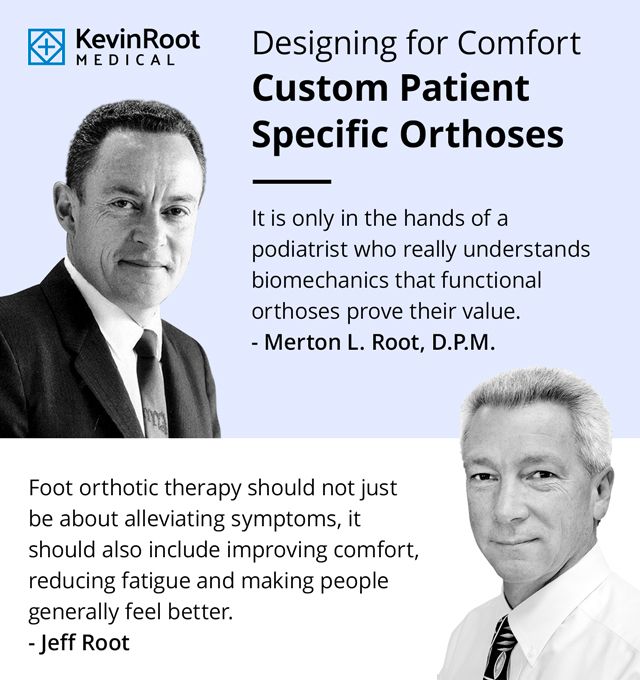 KevinRoot
MEDICAL

Designing for Comfort
Custom Patient Specific Orthoses

It is only in the hands of a podiatrist who really understands biomechanics that functional orthoses prove their value.
- Merton L. Root, D.P.M.

Foot orthotic therapy should not just be about alleviating symptoms, it should also include improving comfort, reducing fatigue and making people generally feel better.
- Jeff Root